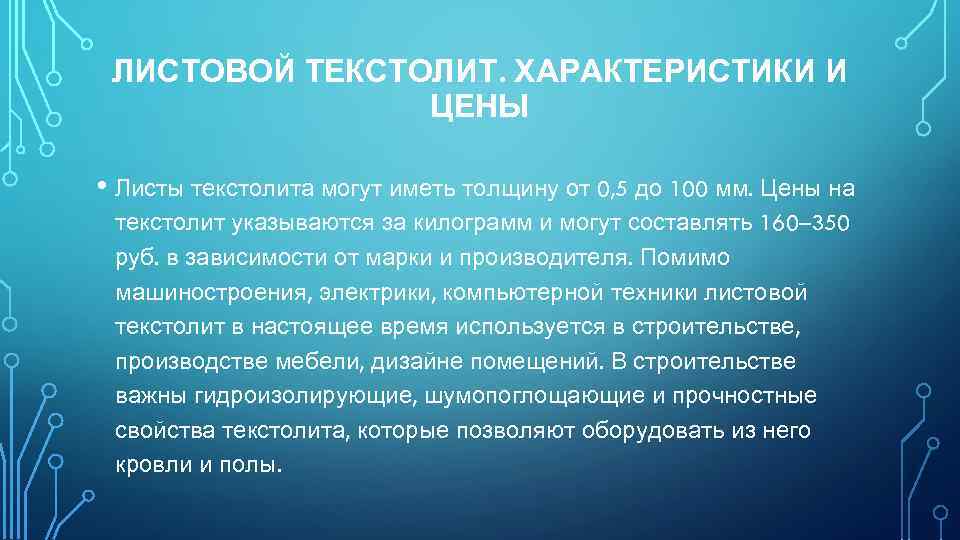 ЛИСТОВОЙ ТЕКСТОЛИТ. ХАРАКТЕРИСТИКИ И ЦЕНЫ

• Листы текстолита могут иметь толщину от 0,5 до 100 мм. Цены на текстолит указываются за килограмм и могут составлять 160–350 руб. в зависимости от марки и производителя. Помимо машиностроения, электрики, компьютерной техники листовой текстолит в настоящее время используется в строительстве, производстве мебели, дизайне помещений. В строительстве важны гидроизолирующие, шумопоглощающие и прочностные свойства текстолита, которые позволяют оборудовать из него кровли и полы.